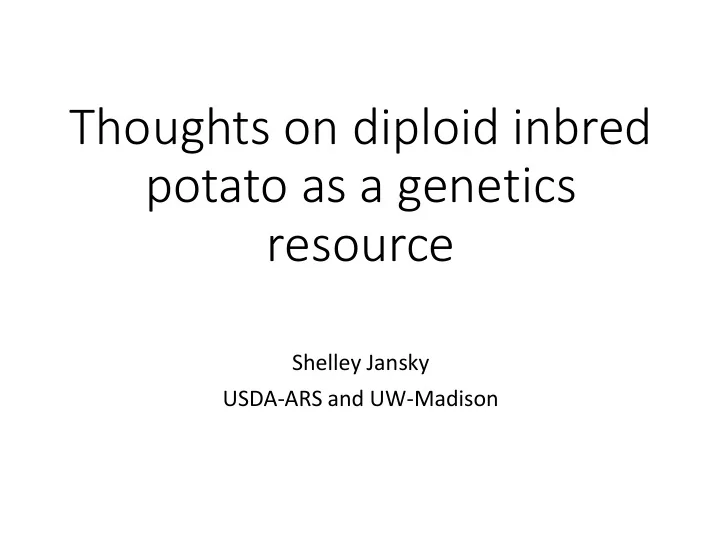 Thoughts on diploid inbred potato as a genetics resource

Shelley Jansky
USDA-ARS and UW-Madison